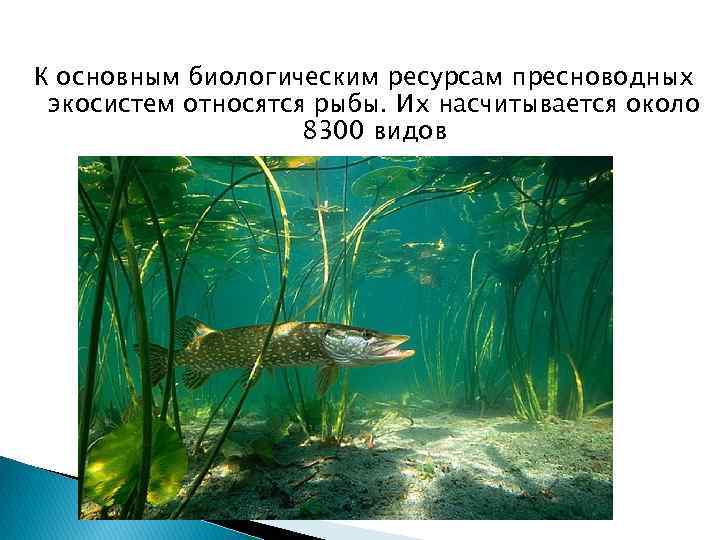 К основным биологическим ресурсам пресноводных экосистем относятся рыбы. Их насчитывается около 8300 видов